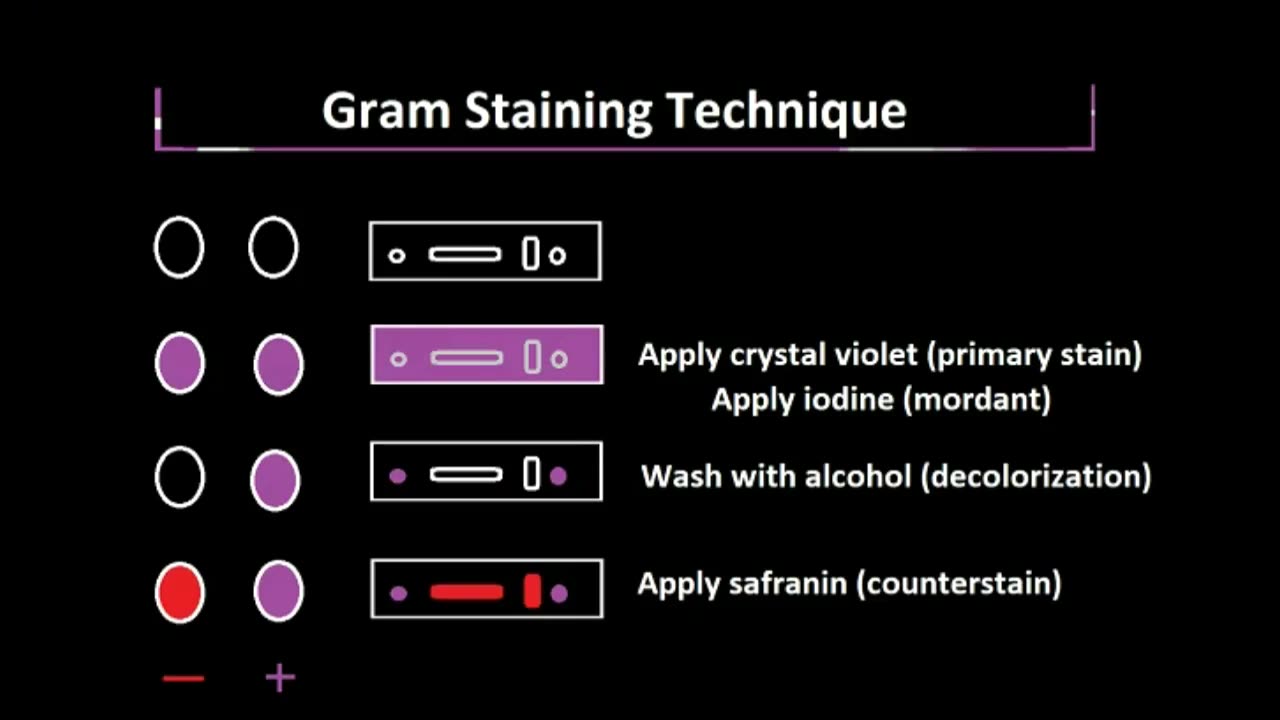 Gram Staining Technique

Apply crystal violet (primary stain)
Apply iodine (mordant)

Wash with alcohol (decolorization)

Apply safranin (counterstain)

− +